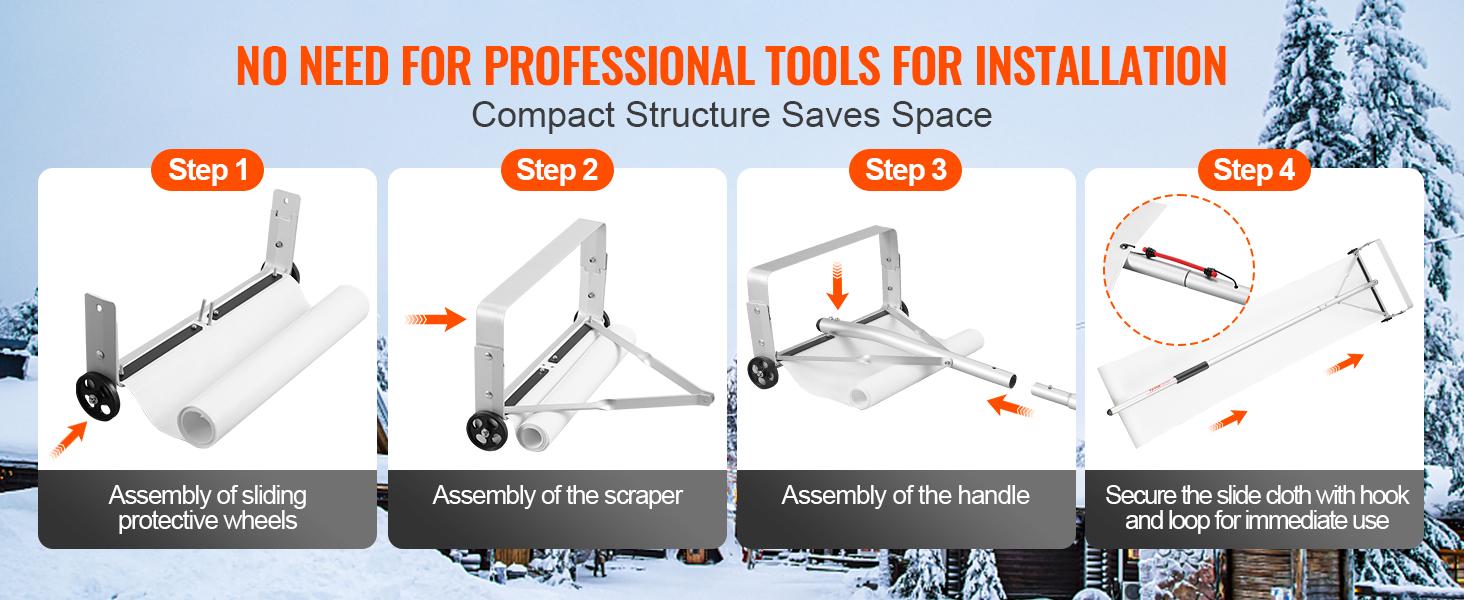 NO NEED FOR PROFESSIONAL TOOLS FOR INSTALLATION
Compact Structure Saves Space

Step 1
Assembly of sliding protective wheels

Step 2
Assembly of the scraper

Step 3
Assembly of the handle

Step 4
Secure the slide cloth with hook and loop for immediate use